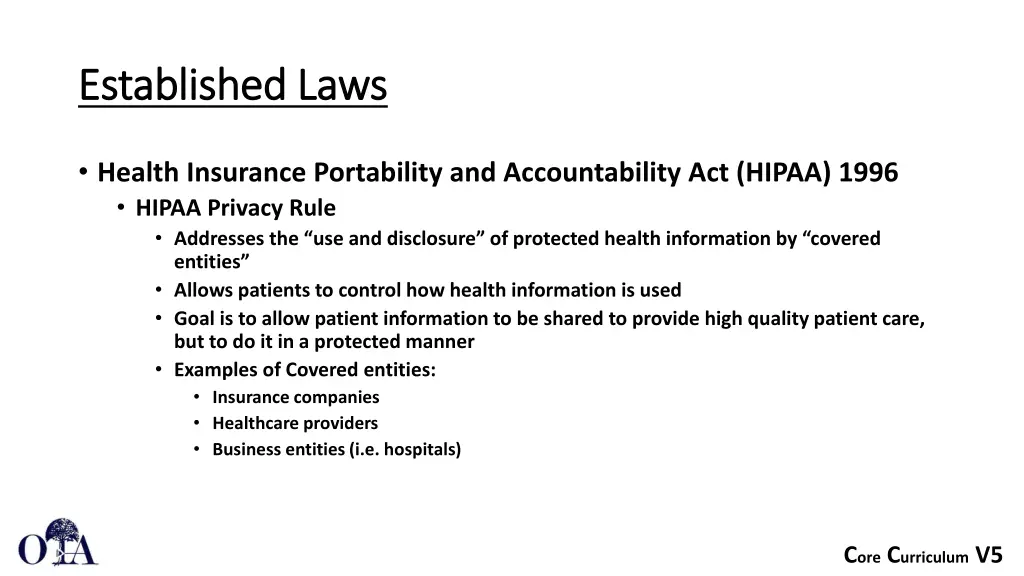 Established Laws

• Health Insurance Portability and Accountability Act (HIPAA) 1996
  • HIPAA Privacy Rule
    • Addresses the “use and disclosure” of protected health information by “covered entities”
    • Allows patients to control how health information is used
    • Goal is to allow patient information to be shared to provide high quality patient care, but to do it in a protected manner
    • Examples of Covered entities:
      • Insurance companies
      • Healthcare providers
      • Business entities (i.e. hospitals)

OTA

Core Curriculum V5